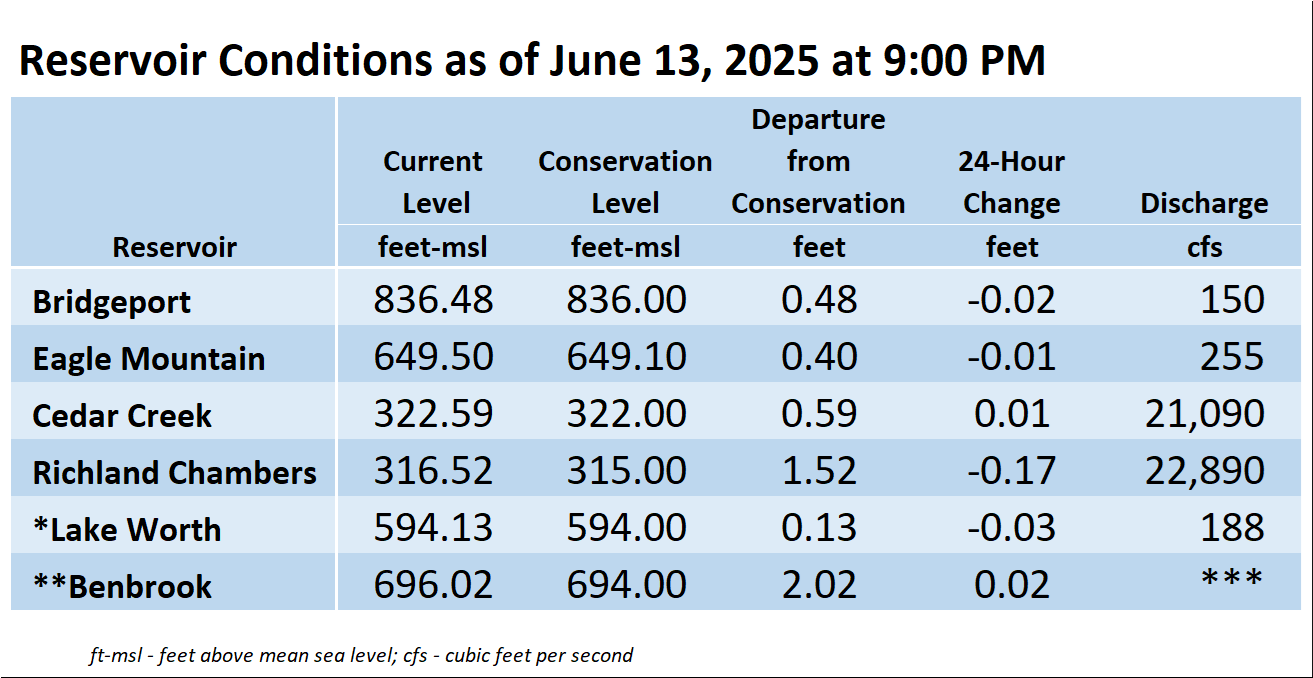 Reservoir Conditions as of June 13, 2025 at 9:00 PM

| Reservoir | Current Level feet-msl | Conservation Level feet-msl | Departure from Conservation feet | 24-Hour Change feet | Discharge cfs |
|---|---|---|---|---|---|
| Bridgeport | 836.48 | 836.00 | 0.48 | -0.02 | 150 |
| Eagle Mountain | 649.50 | 649.10 | 0.40 | -0.01 | 255 |
| Cedar Creek | 322.59 | 322.00 | 0.59 | 0.01 | 21,090 |
| Richland Chambers | 316.52 | 315.00 | 1.52 | -0.17 | 22,890 |
| *Lake Worth | 594.13 | 594.00 | 0.13 | -0.03 | 188 |
| **Benbrook | 696.02 | 694.00 | 2.02 | 0.02 | *** |

ft-msl - feet above mean sea level; cfs - cubic feet per second